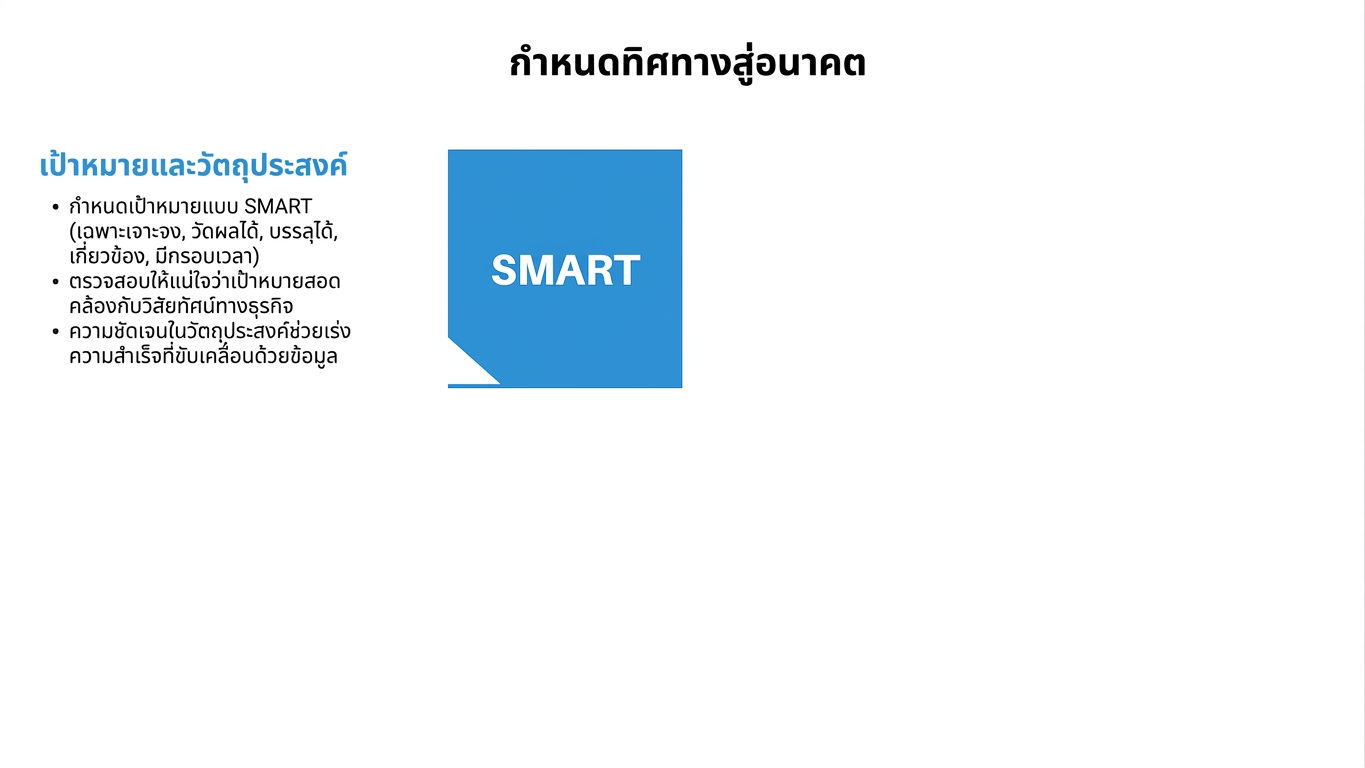 กำหนดทิศทางสู่อนาคต

เป้าหมายและวัตถุประสงค์

• กำหนดเป้าหมายแบบ SMART (เฉพาะเจาะจง, วัดผลได้, บรรลุได้, เกี่ยวข้อง, มีกรอบเวลา)
• ตรวจสอบให้แน่ใจว่าเป้าหมายสอดคล้องกับวิสัยทัศน์ทางธุรกิจ
• ความชัดเจนในวัตถุประสงค์ช่วยเร่งความสำเร็จที่ขับเคลื่อนด้วยข้อมูล

SMART